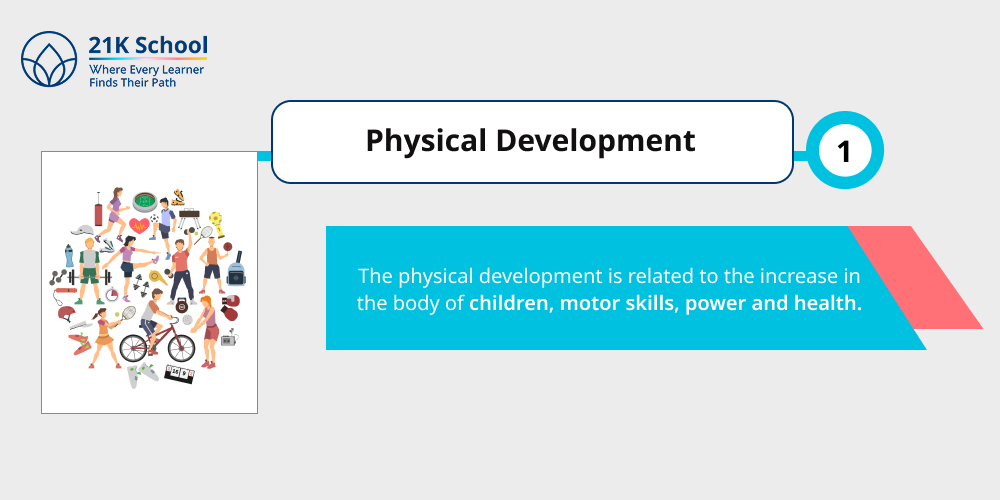 21K School
Where Every Learner Finds Their Path

Physical Development

1

The physical development is related to the increase in the body of children, motor skills, power and health.